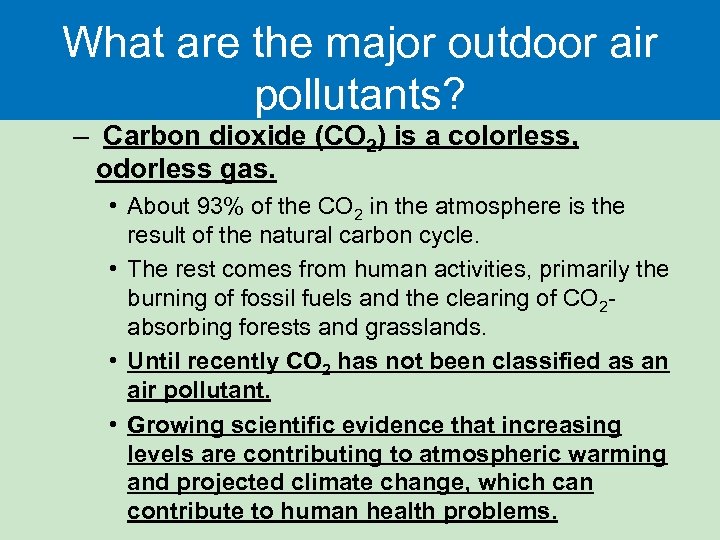 What are the major outdoor air pollutants?

– Carbon dioxide ($CO_2$) is a colorless, odorless gas.

• About 93% of the $CO_2$ in the atmosphere is the result of the natural carbon cycle.

• The rest comes from human activities, primarily the burning of fossil fuels and the clearing of $CO_2$-absorbing forests and grasslands.

• Until recently $CO_2$ has not been classified as an air pollutant.

• Growing scientific evidence that increasing levels are contributing to atmospheric warming and projected climate change, which can contribute to human health problems.